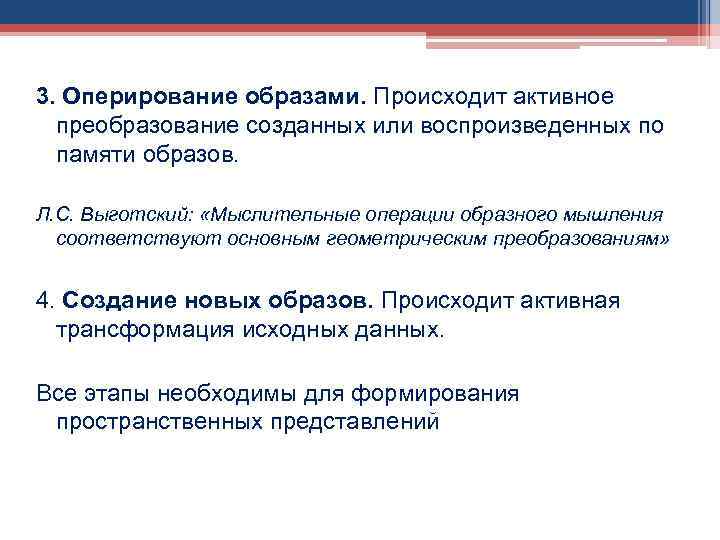 3. Оперирование образами. Происходит активное преобразование созданных или воспроизведенных по памяти образов.

Л.С. Выготский: «Мыслительные операции образного мышления соответствуют основным геометрическим преобразованиям»

4. Создание новых образов. Происходит активная трансформация исходных данных.

Все этапы необходимы для формирования пространственных представлений